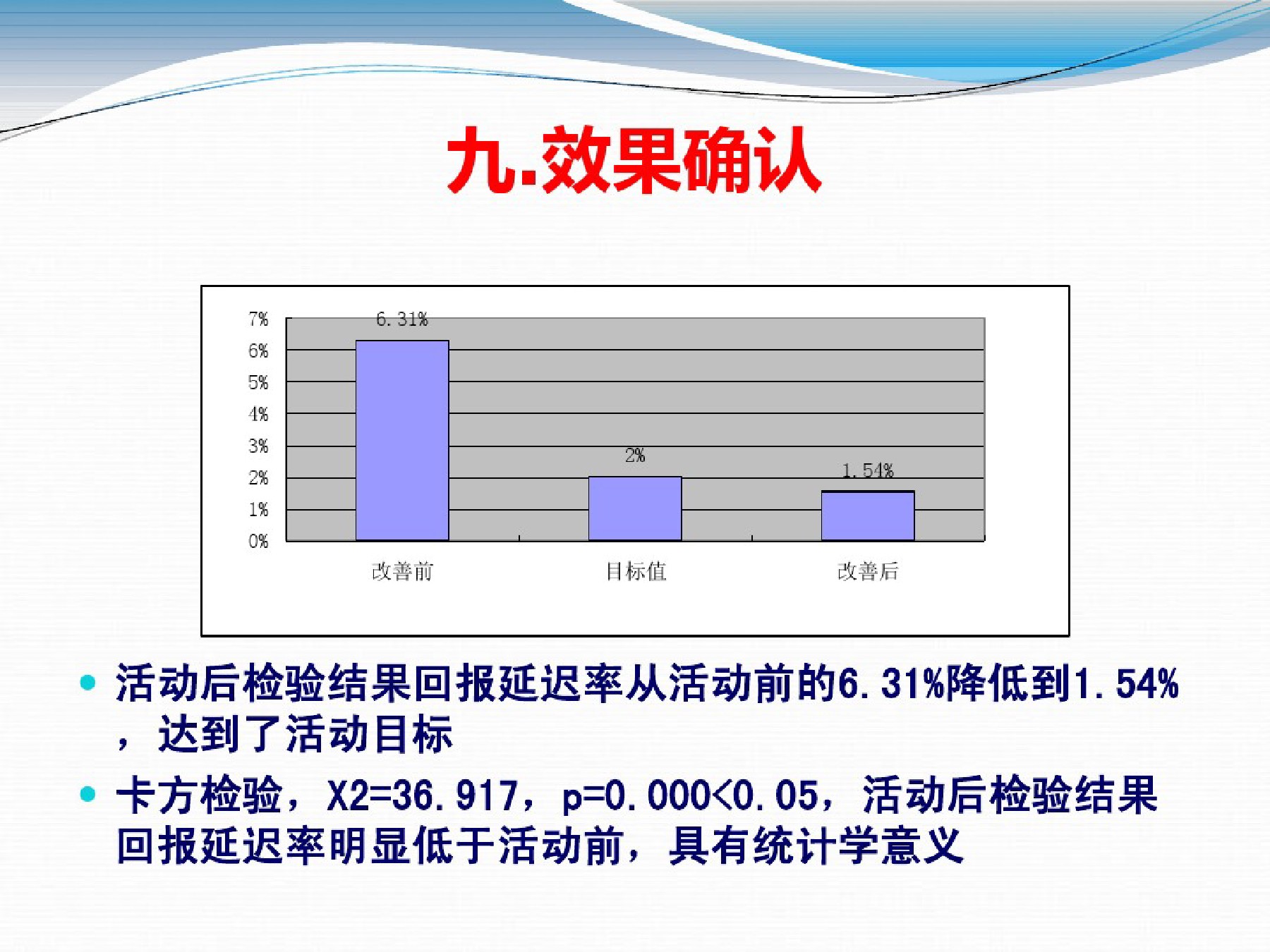 九.效果确认

7%
6%
5%
4%
3%
2%
1%
0%

6.31%
2%
1.54%

改善前
目标值
改善后

• 活动后检验结果回报延迟率从活动前的6.31%降低到1.54%，达到了活动目标

• 卡方检验，X2=36.917，p=0.000<0.05，活动后检验结果回报延迟率明显低于活动前，具有统计学意义